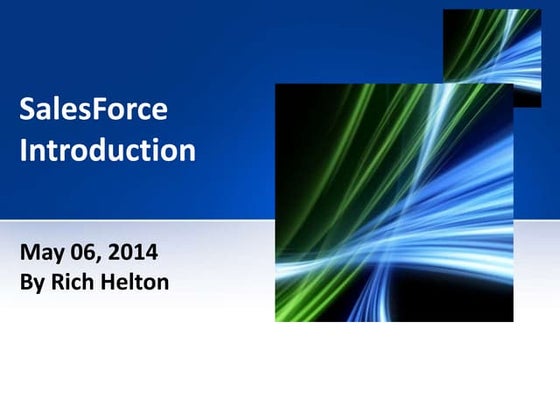 SalesForce Introduction

May 06, 2014
By Rich Helton